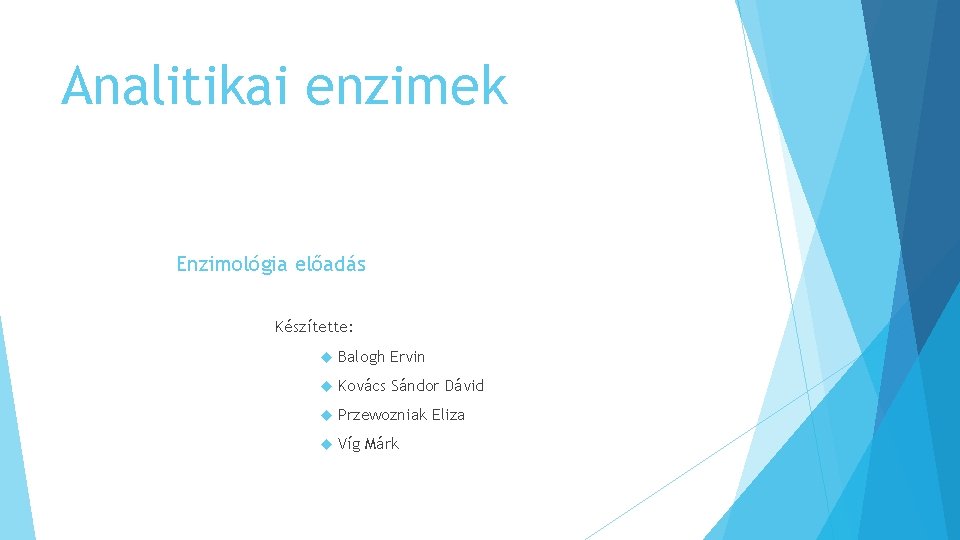 Analitikai enzimek

Enzimológia előadás

Készítette:

Balogh Ervin

Kovács Sándor Dávid

Przewozniak Eliza

Víg Márk